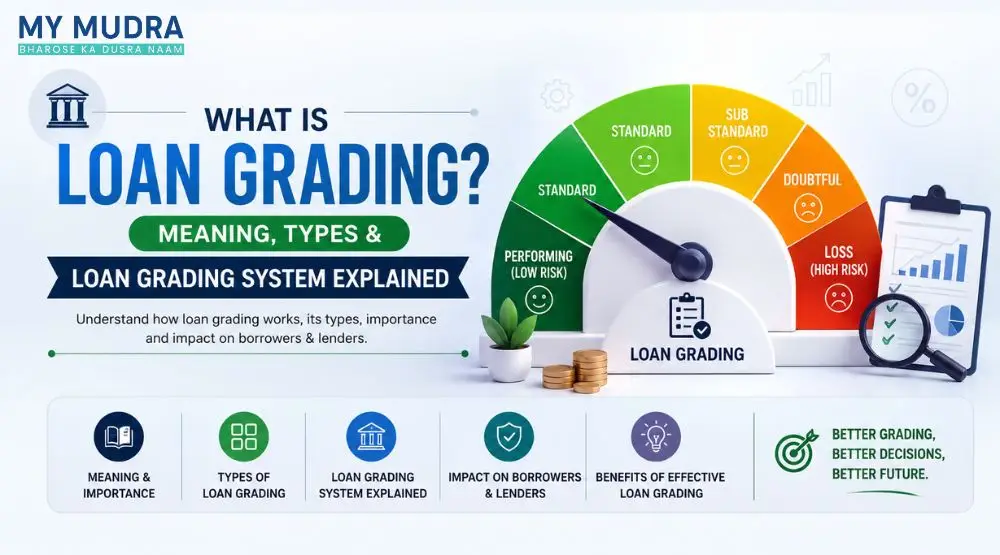 MY MUDRA
BHAROSE KA DUSRA NAAM

WHAT IS
LOAN GRADING?
MEANING, TYPES &
LOAN GRADING SYSTEM EXPLAINED

Understand how loan grading works, its types, importance and impact on borrowers & lenders.

PERFORMING (LOW RISK)
STANDARD
STANDARD
SUB STANDARD
DOUBTFUL
LOSS (HIGH RISK)

LOAN GRADING

MEANING & IMPORTANCE

TYPES OF LOAN GRADING

LOAN GRADING SYSTEM EXPLAINED

IMPACT ON BORROWERS & LENDERS

BENEFITS OF EFFECTIVE LOAN GRADING

BETTER GRADING, BETTER DECISIONS, BETTER FUTURE.